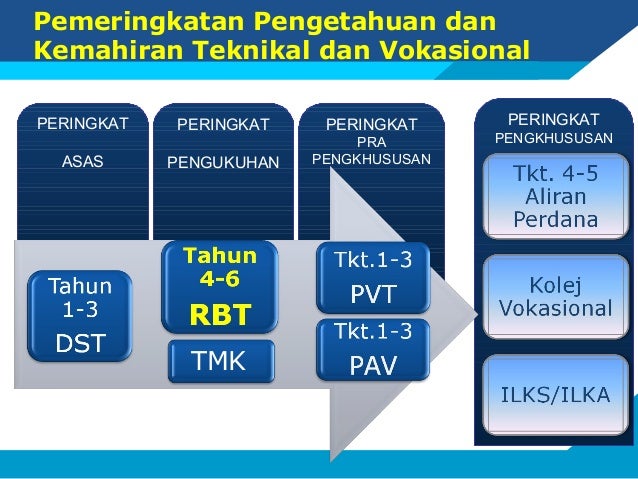 Pemeringkatan Pengetahuan dan Kemahiran Teknikal dan Vokasional

PERINGKAT ASAS

Tahun 1-3 DST

PERINGKAT PENGUKUHAN

Tahun 4-6 RBT

TMK

PERINGKAT PRA PENGKHUSUSAN

Tkt.1-3 PVT

Tkt.1-3 PAV

PERINGKAT PENGKHUSUSAN

Tkt. 4-5 Aliran Perdana

Kolej Vokasional

ILKS/ILKA